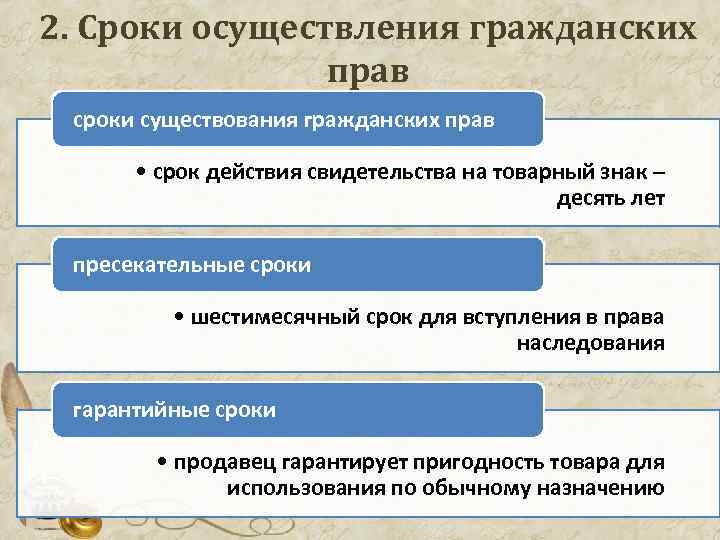 2. Сроки осуществления гражданских прав

сроки существования гражданских прав

• срок действия свидетельства на товарный знак – десять лет

пресекательные сроки

• шестимесячный срок для вступления в права наследования

гарантийные сроки

• продавец гарантирует пригодность товара для использования по обычному назначению